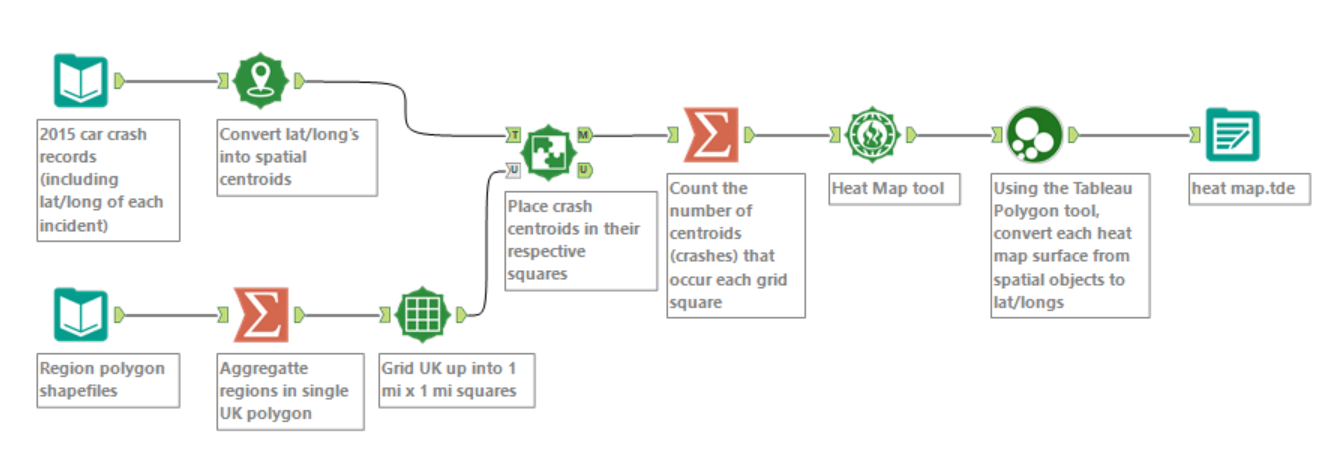 2015 car crash records (including lat/long of each incident)

Convert lat/long's into spatial centroids

T
U
M
U

Place crash centroids in their respective squares

Count the number of centroids (crashes) that occur each grid square

Heat Map tool

Using the Tableau Polygon tool, convert each heat map surface from spatial objects to lat/longs

heat map.tde

Region polygon shapefiles

Aggregatte regions in single UK polygon

Grid UK up into 1 mi x 1 mi squares